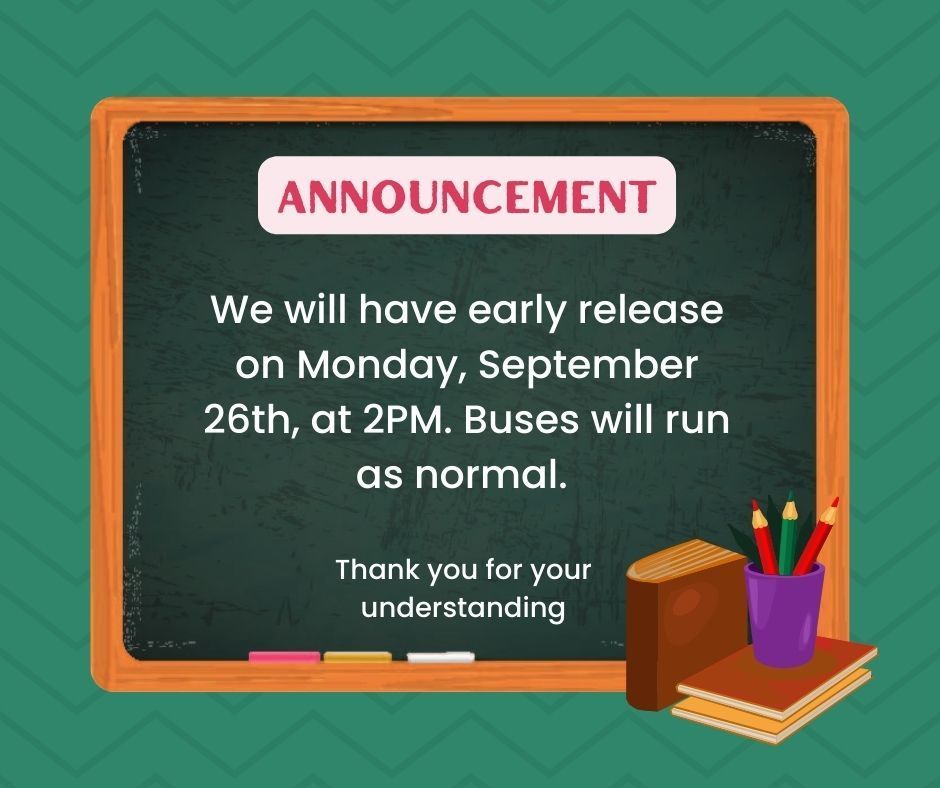 ANNOUNCEMENT

We will have early release on Monday, September 26th, at 2PM. Buses will run as normal.

Thank you for your understanding